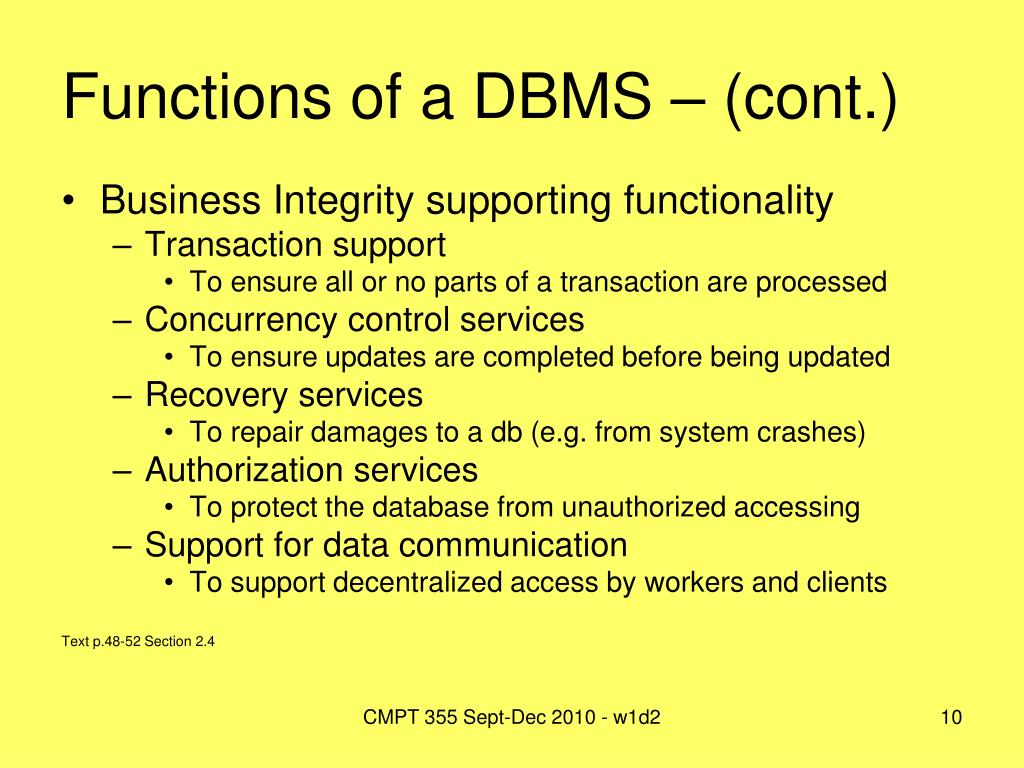 Functions of a DBMS – (cont.)

• Business Integrity supporting functionality
– Transaction support
• To ensure all or no parts of a transaction are processed
– Concurrency control services
• To ensure updates are completed before being updated
– Recovery services
• To repair damages to a db (e.g. from system crashes)
– Authorization services
• To protect the database from unauthorized accessing
– Support for data communication
• To support decentralized access by workers and clients

Text p.48-52 Section 2.4

CMPT 355 Sept-Dec 2010 - w1d2

10